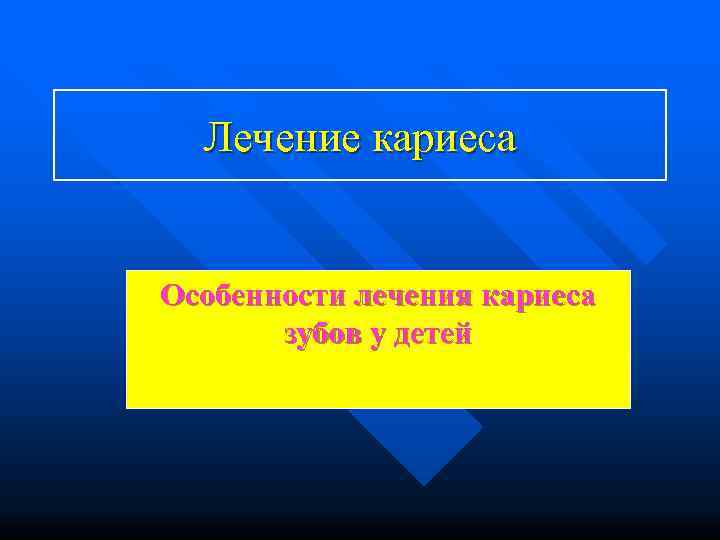 Лечение кариеса

Особенности лечения кариеса зубов у детей